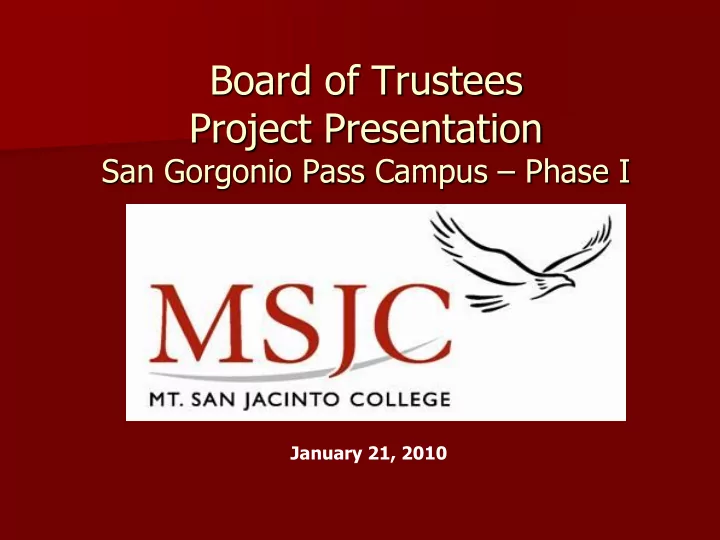 Board of Trustees
Project Presentation
San Gorgonio Pass Campus – Phase I

MSJC
MT. SAN JACINTO COLLEGE

January 21, 2010